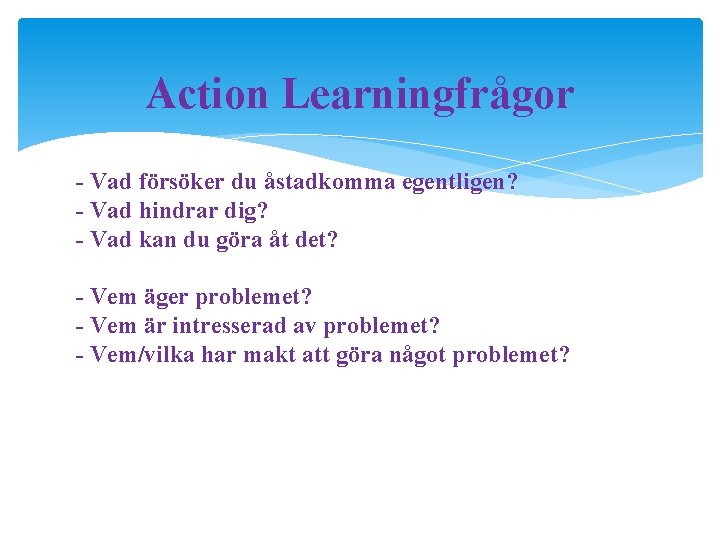 Action Learningfrågor

- Vad försöker du åstadkomma egentligen?
- Vad hindrar dig?
- Vad kan du göra åt det?

- Vem äger problemet?
- Vem är intresserad av problemet?
- Vem/vilka har makt att göra något problemet?